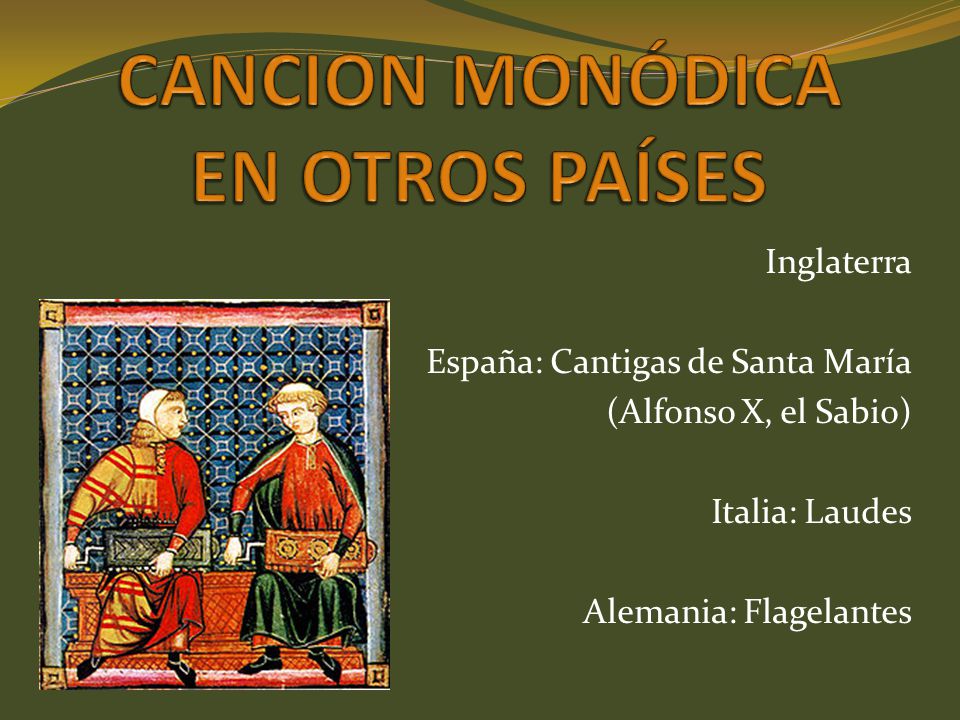 CANCION MONÓDICA EN OTROS PAÍSES

Inglaterra

España: Cantigas de Santa María (Alfonso X, el Sabio)

Italia: Laudes

Alemania: Flagelantes